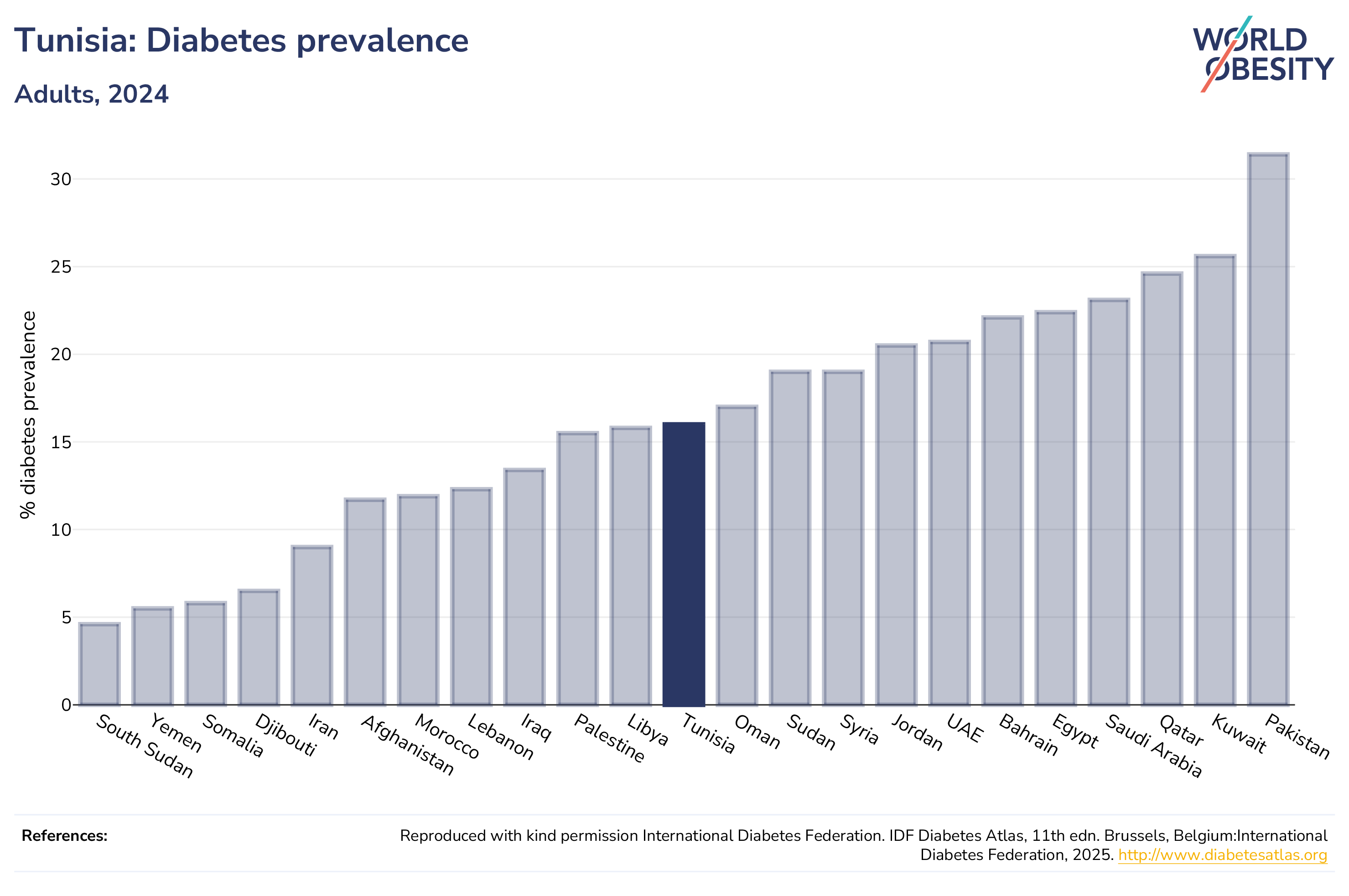 Tunisia: Diabetes prevalence

Adults, 2024

WORLD OBESITY

% diabetes prevalence

30
25
20
15
10
5
0

South Sudan
Yemen
Somalia
Djibouti
Iran
Afghanistan
Morocco
Lebanon
Iraq
Palestine
Libya
Tunisia
Oman
Sudan
Syria
Jordan
UAE
Bahrain
Egypt
Saudi Arabia
Qatar
Kuwait
Pakistan

References:

Reproduced with kind permission International Diabetes Federation. IDF Diabetes Atlas, 11th edn. Brussels, Belgium:International Diabetes Federation, 2025. http://www.diabetesatlas.org